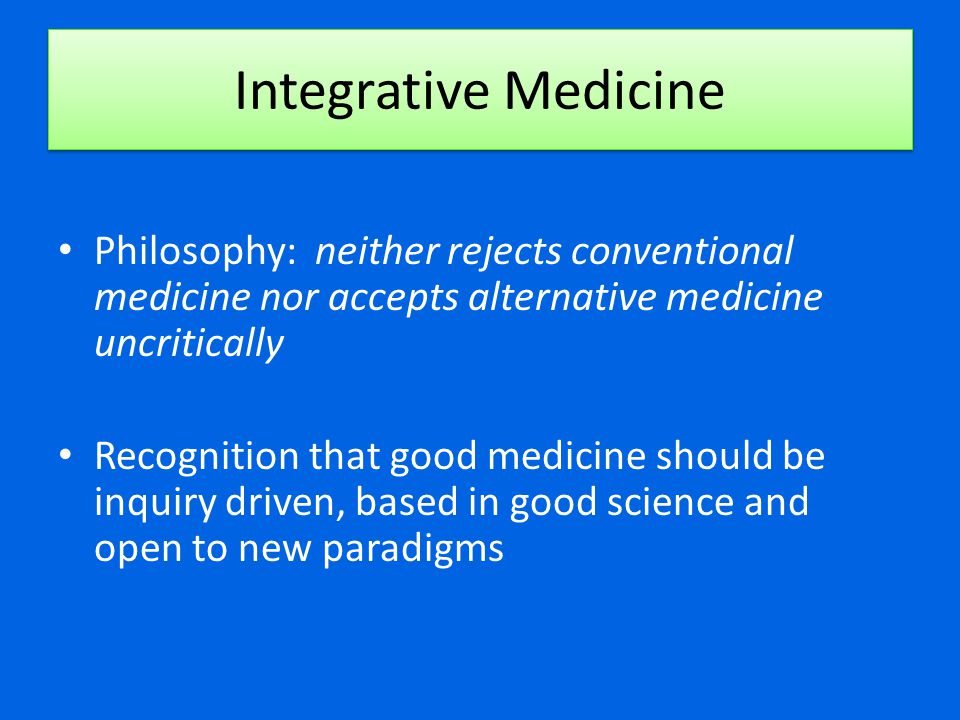 Integrative Medicine

• Philosophy: neither rejects conventional medicine nor accepts alternative medicine uncritically

• Recognition that good medicine should be inquiry driven, based in good science and open to new paradigms